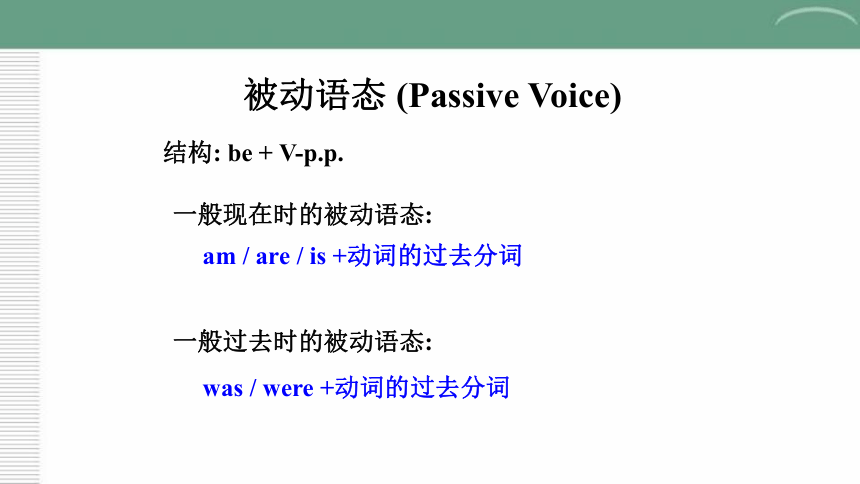 被动语态 (Passive Voice)

结构: be + V-p.p.

一般现在时的被动语态:

am / are / is +动词的过去分词

一般过去时的被动语态:

was / were +动词的过去分词